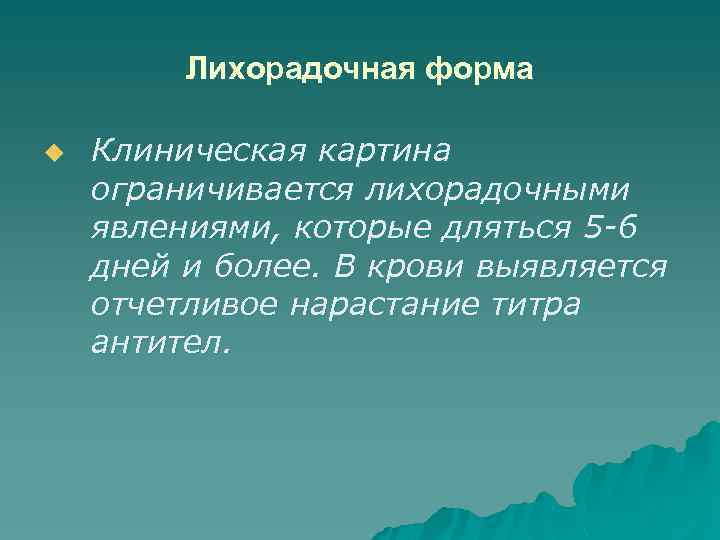 Лихорадочная форма

Клиническая картина ограничивается лихорадочными явлениями, которые дляться 5-6 дней и более. В крови выявляется отчетливое нарастание титра антител.